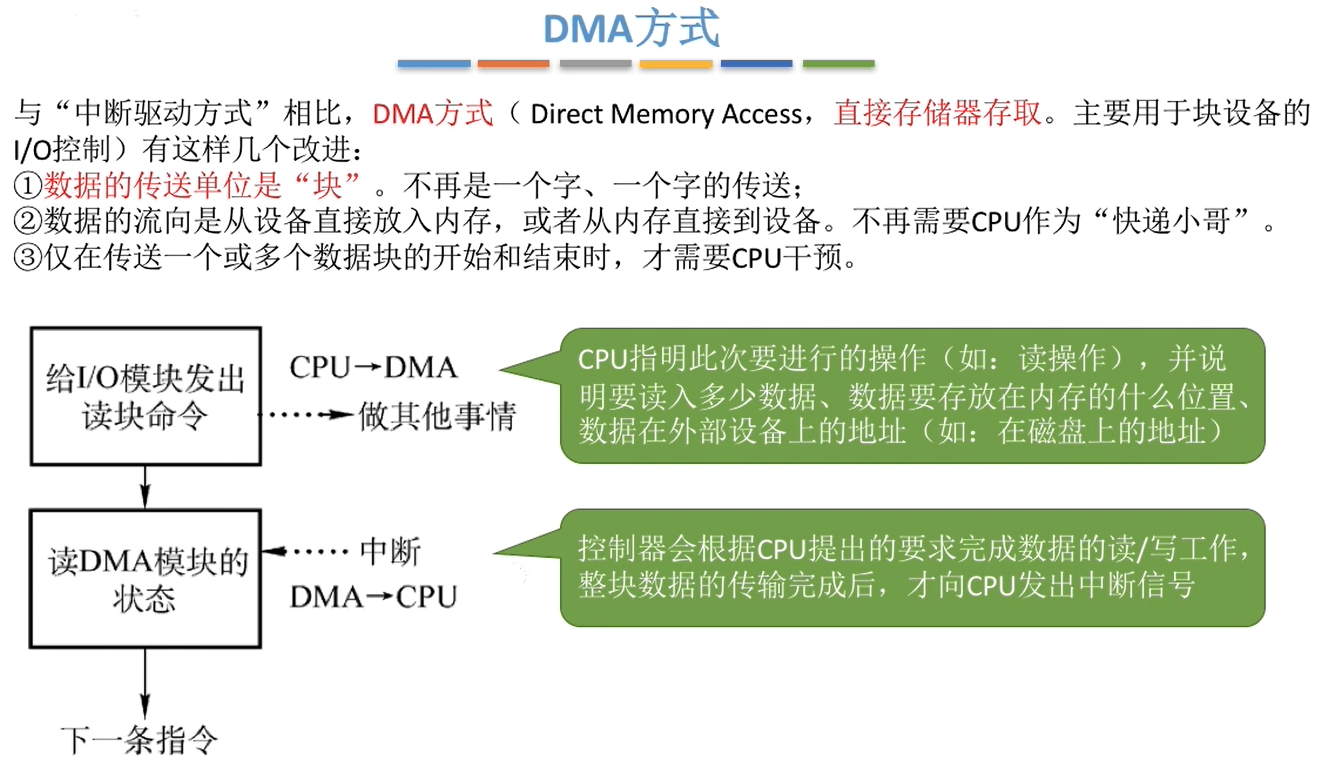 DMA方式

与“中断驱动方式”相比，DMA方式（ Direct Memory Access，直接存储器存取。主要用于块设备的I/O控制）有这样几个改进：
①数据的传送单位是“块”。不再是一个字、一个字的传送；
②数据的流向是从设备直接放入内存，或者从内存直接到设备。不再需要CPU作为“快递小哥”。
③仅在传送一个或多个数据块的开始和结束时，才需要CPU干预。

给I/O模块发出读块命令

CPU→DMA

做其他事情

CPU指明此次要进行的操作（如：读操作），并说明要读入多少数据、数据要存放在内存的什么位置、数据在外部设备上的地址（如：在磁盘上的地址）

读DMA模块的状态

中断

DMA→CPU

控制器会根据CPU提出的要求完成数据的读/写工作，整块数据的传输完成后，才向CPU发出中断信号

下一条指令